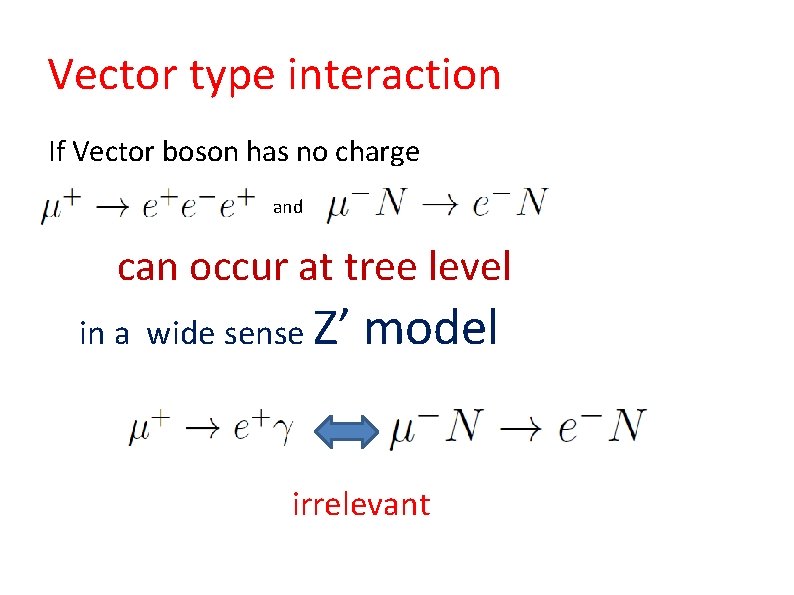 Vector type interaction

If Vector boson has no charge

$\mu^+ \to e^+e^-e^+$ and $\mu^- N \to e^- N$

can occur at tree level

in a wide sense Z’ model

$\mu^+ \to e^+\gamma$ $\mu^- N \to e^- N$

irrelevant